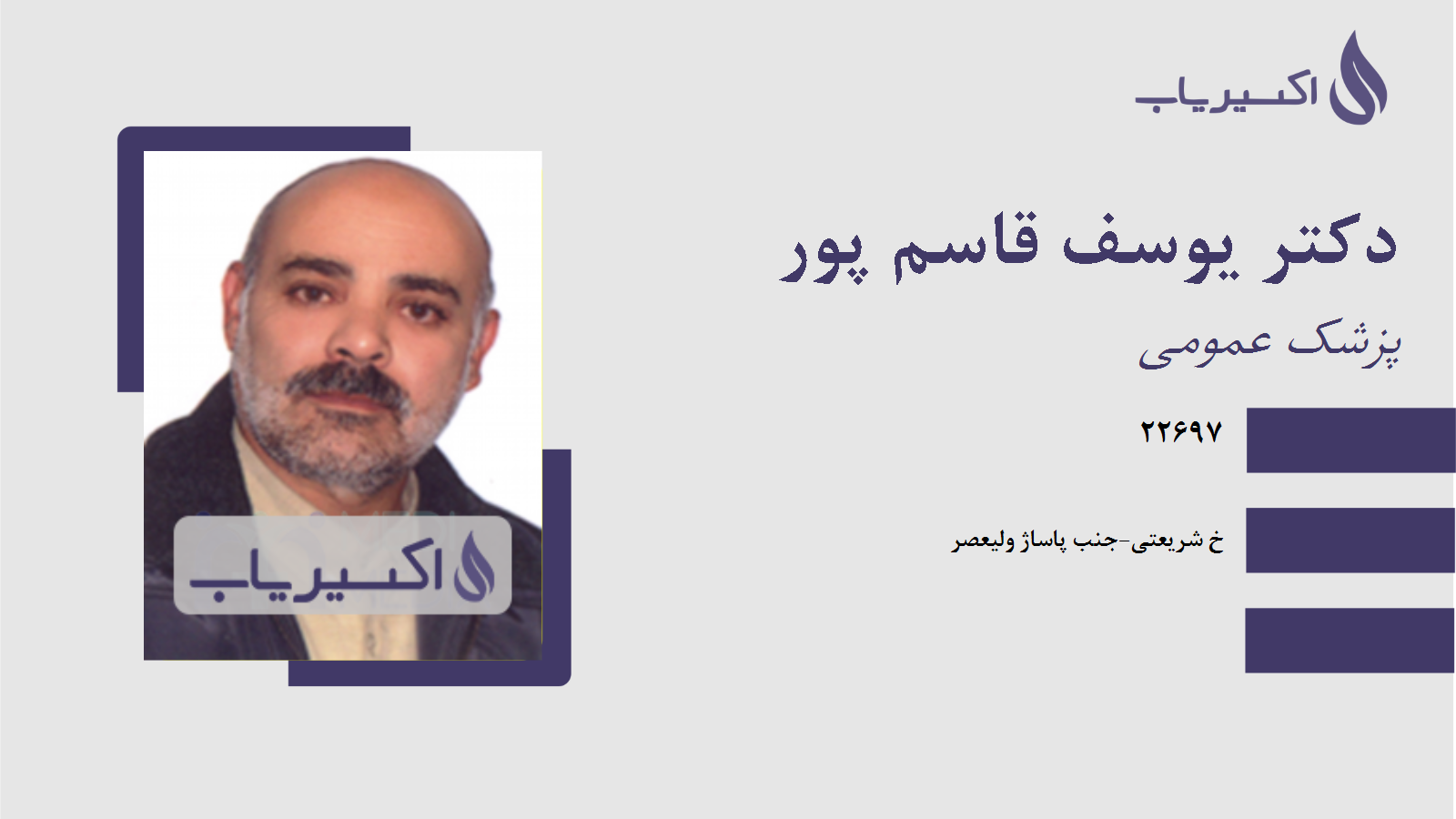 اکسیریاب

دکتر یوسف قاسم پور

پزشک عمومی

۲۲۶۹۷

خ شریعتی-جنب پاساژ ولیعصر

اکسیریاب